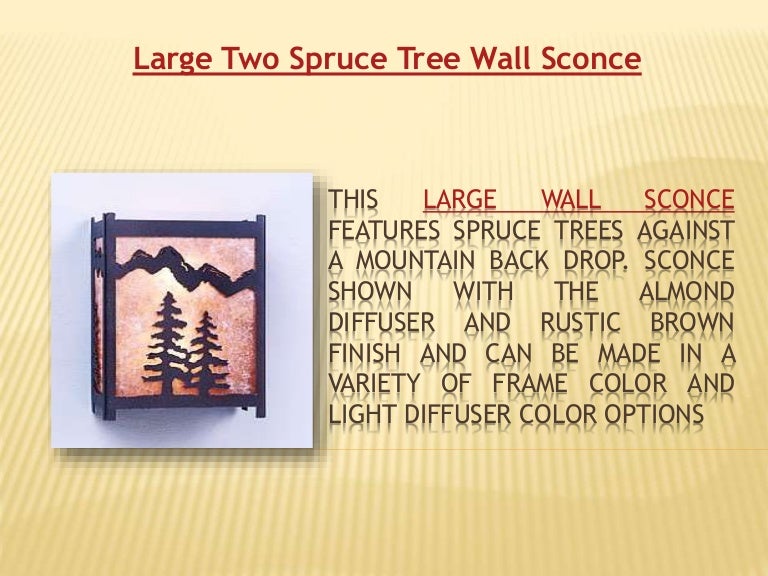 Large Two Spruce Tree Wall Sconce

THIS LARGE WALL SCONCE FEATURES SPRUCE TREES AGAINST A MOUNTAIN BACK DROP. SCONCE SHOWN WITH THE ALMOND DIFFUSER AND RUSTIC BROWN FINISH AND CAN BE MADE IN A VARIETY OF FRAME COLOR AND LIGHT DIFFUSER COLOR OPTIONS